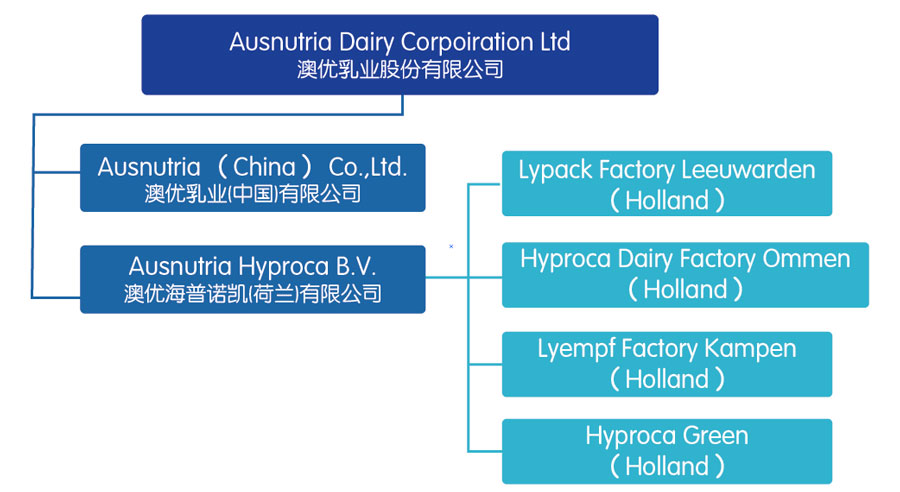 Ausnutria Dairy Corpoiration Ltd
澳优乳业股份有限公司

Ausnutria （China） Co.,Ltd.
澳优乳业(中国)有限公司

Ausnutria Hyproca B.V.
澳优海普诺凯(荷兰)有限公司

Lypack Factory Leeuwarden
（Holland）

Hyproca Dairy Factory Ommen
（Holland）

Lyempf Factory Kampen
（Holland）

Hyproca Green
（Holland）